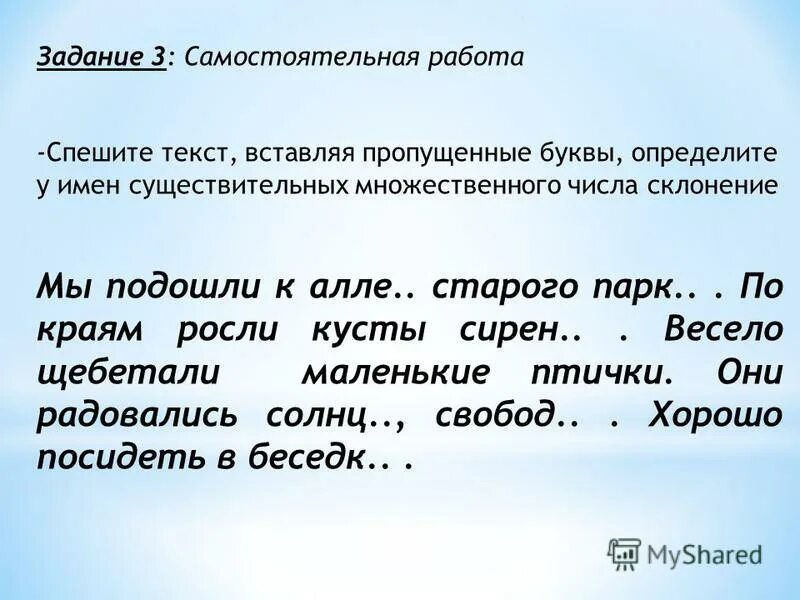 Задание 3: Самостоятельная работа

-Спешите текст, вставляя пропущенные буквы, определите у имен существительных множественного числа склонение

Мы подошли к алле.. старого парк.. . По краям росли кусты сирен.. . Весело щебетали маленькие птички. Они радовались солнц.., свобод.. . Хорошо посидеть в беседк.. .

MyShared